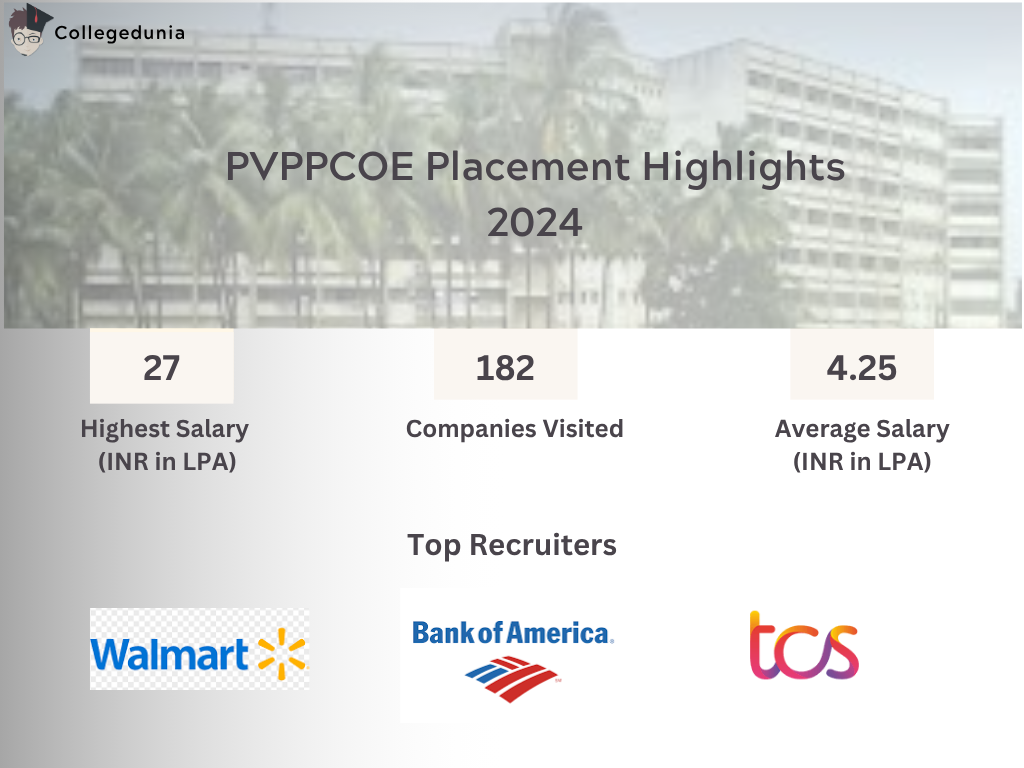 Collegedunia

PVPPCOE Placement Highlights 2024

27

Highest Salary (INR in LPA)

182

Companies Visited

4.25

Average Salary (INR in LPA)

Top Recruiters

Walmart

Bank of America

tcs